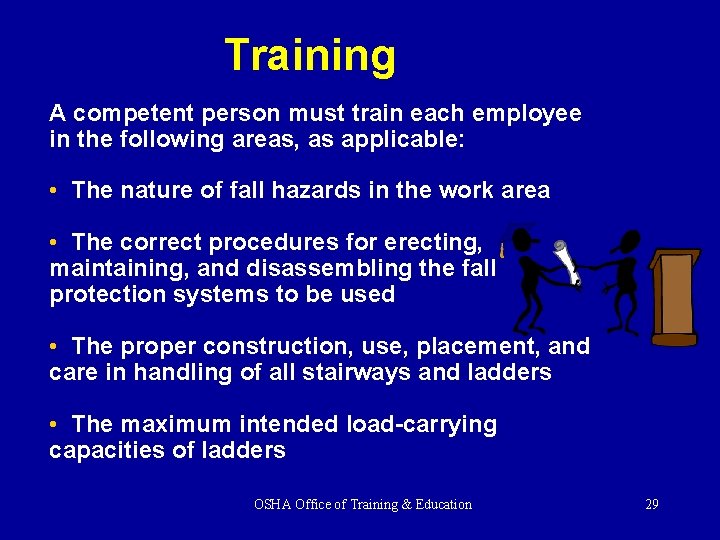 Training

A competent person must train each employee in the following areas, as applicable:

• The nature of fall hazards in the work area

• The correct procedures for erecting, maintaining, and disassembling the fall protection systems to be used

• The proper construction, use, placement, and care in handling of all stairways and ladders

• The maximum intended load-carrying capacities of ladders

OSHA Office of Training & Education

29